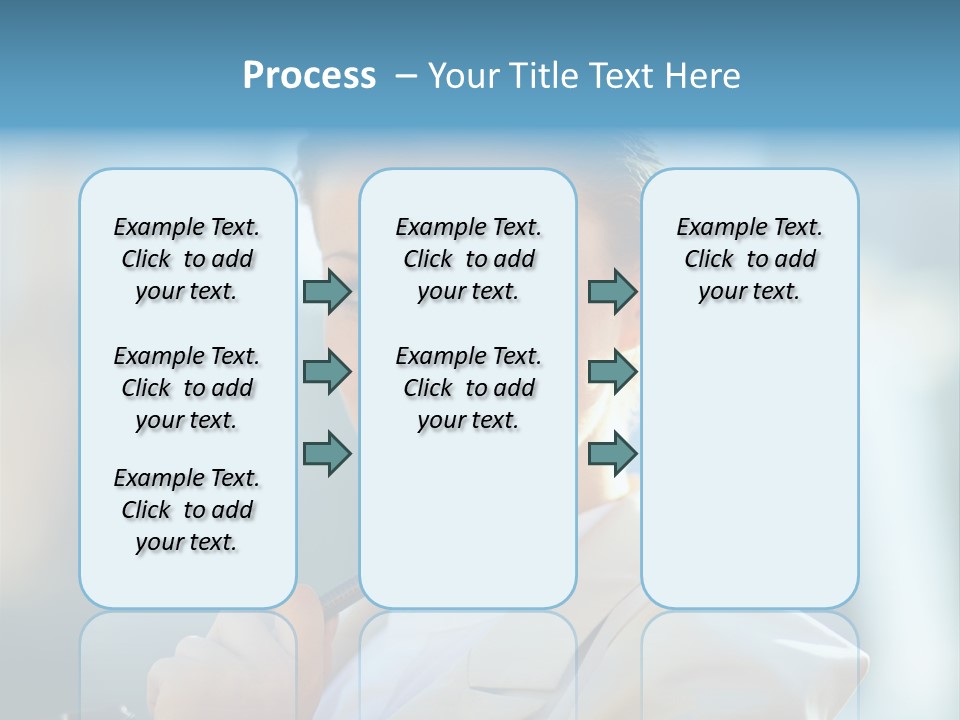 Process – Your Title Text Here

Example Text. Click to add your text.

Example Text. Click to add your text.

Example Text. Click to add your text.

Example Text. Click to add your text.

Example Text. Click to add your text.

Example Text. Click to add your text.